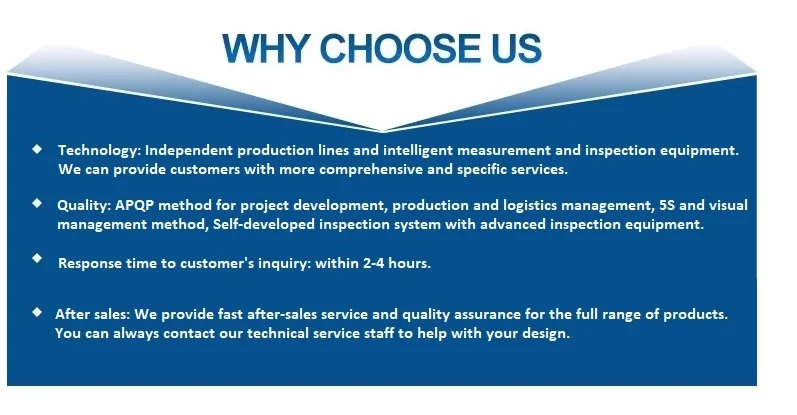 WHY CHOOSE US

◆ Technology: Independent production lines and intelligent measurement and inspection equipment. We can provide customers with more comprehensive and specific services.

◆ Quality: APQP method for project development, production and logistics management, 5S and visual management method, Self-developed inspection system with advanced inspection equipment.

◆ Response time to customer's inquiry: within 2-4 hours.

◆ After sales: We provide fast after-sales service and quality assurance for the full range of products. You can always contact our technical service staff to help with your design.